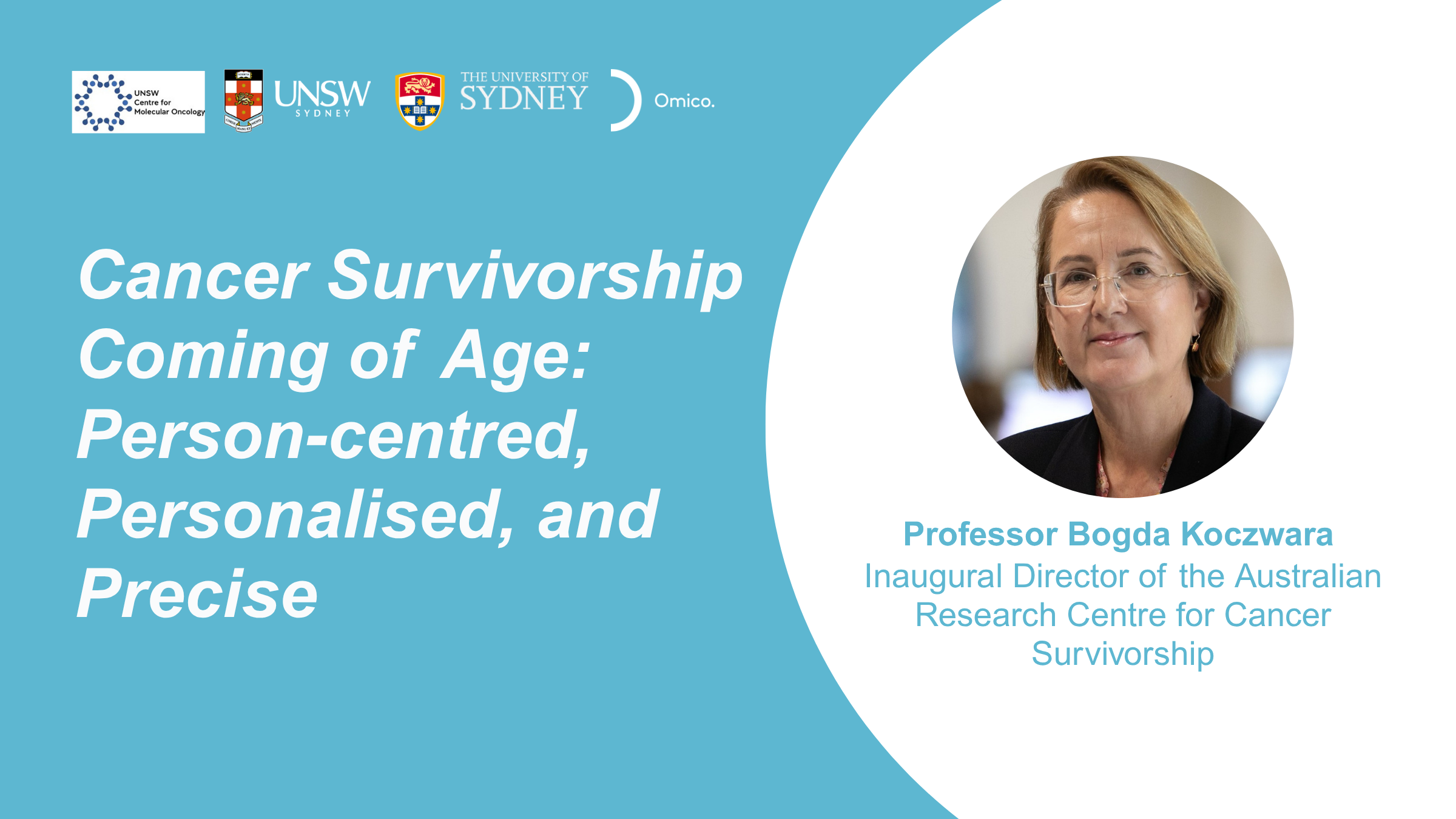 UNSW Centre for Molecular Oncology

UNSW SYDNEY

THE UNIVERSITY OF SYDNEY

Omico.

Cancer Survivorship Coming of Age: Person-centred, Personalised, and Precise

Professor Bogda Koczwara
Inaugural Director of the Australian Research Centre for Cancer Survivorship